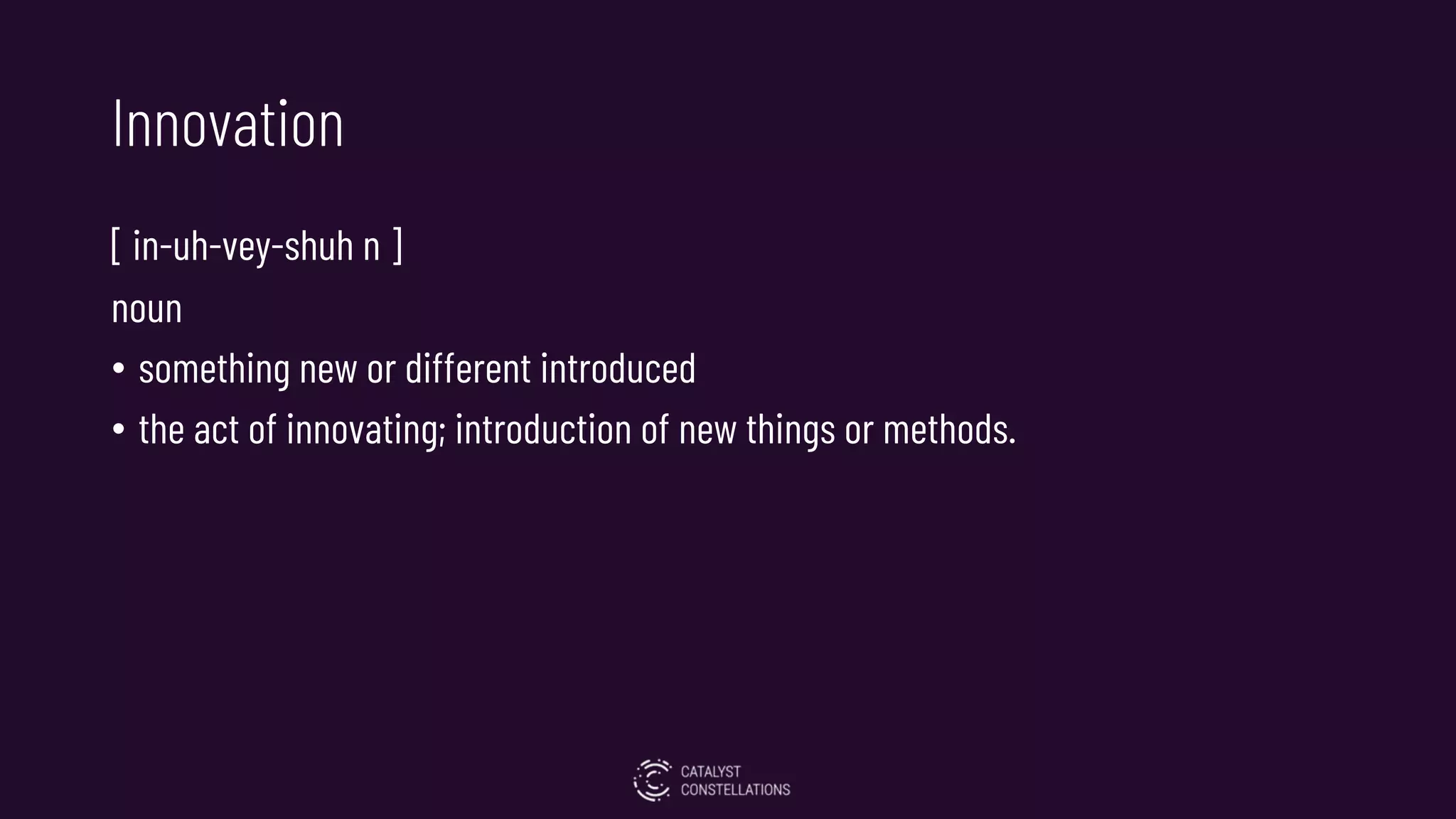 Innovation

[ in-uh-vey-shuh n ]

noun

• something new or different introduced
• the act of innovating; introduction of new things or methods.

CATALYST
CONSTELLATIONS